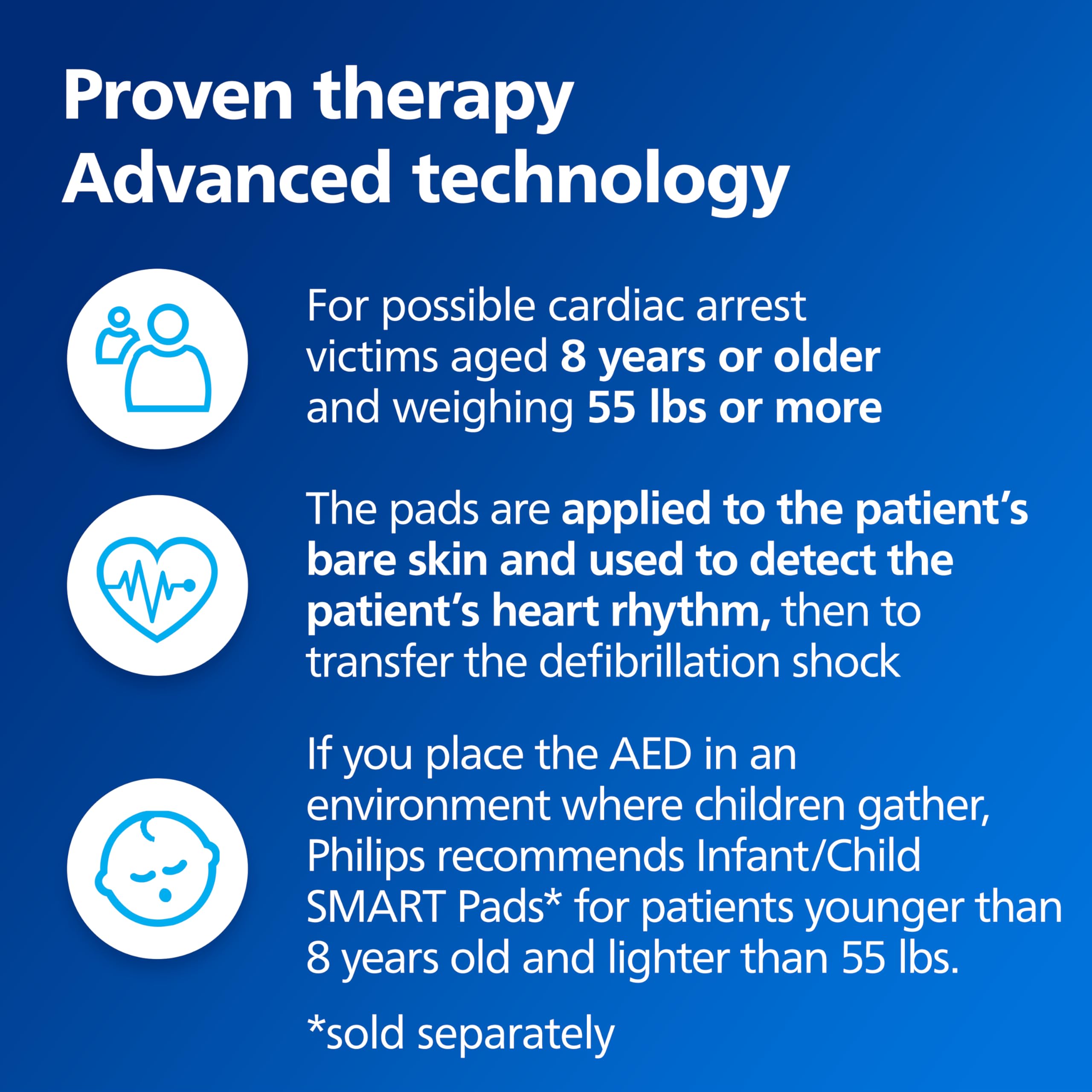 Proven therapy
Advanced technology

For possible cardiac arrest victims aged 8 years or older and weighing 55 lbs or more

The pads are applied to the patient's bare skin and used to detect the patient's heart rhythm, then to transfer the defibrillation shock

If you place the AED in an environment where children gather, Philips recommends Infant/Child SMART Pads* for patients younger than 8 years old and lighter than 55 lbs.

*sold separately